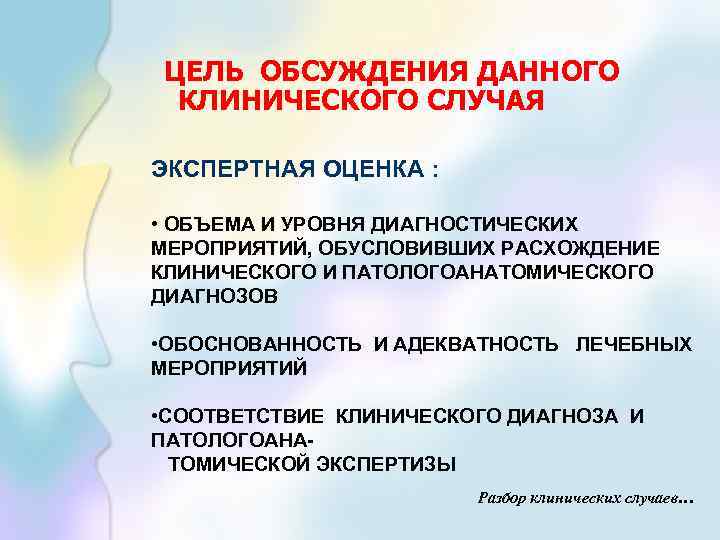 ЦЕЛЬ ОБСУЖДЕНИЯ ДАННОГО КЛИНИЧЕСКОГО СЛУЧАЯ

ЭКСПЕРТНАЯ ОЦЕНКА :

• ОБЪЕМА И УРОВНЯ ДИАГНОСТИЧЕСКИХ МЕРОПРИЯТИЙ, ОБУСЛОВИВШИХ РАСХОЖДЕНИЕ КЛИНИЧЕСКОГО И ПАТОЛОГОАНАТОМИЧЕСКОГО ДИАГНОЗОВ

•ОБОСНОВАННОСТЬ И АДЕКВАТНОСТЬ ЛЕЧЕБНЫХ МЕРОПРИЯТИЙ

•СООТВЕТСТВИЕ КЛИНИЧЕСКОГО ДИАГНОЗА И ПАТОЛОГОАНАТОМИЧЕСКОЙ ЭКСПЕРТИЗЫ

Разбор клинических случаев…